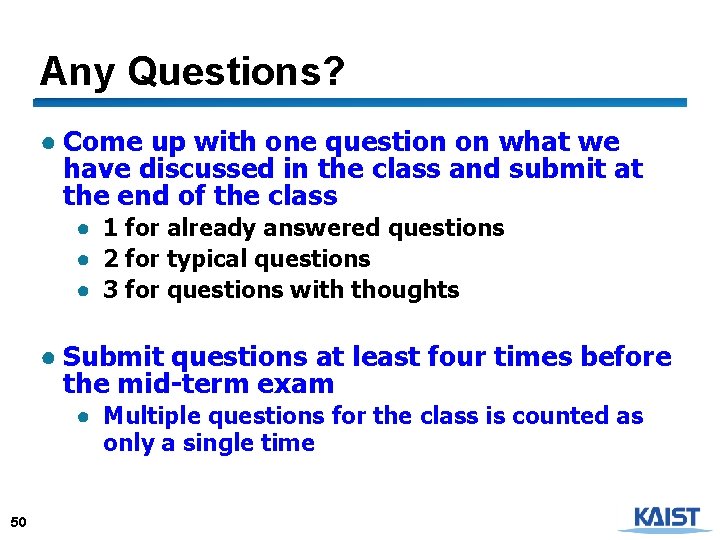 Any Questions?

- Come up with one question on what we have discussed in the class and submit at the end of the class
  - 1 for already answered questions
  - 2 for typical questions
  - 3 for questions with thoughts

- Submit questions at least four times before the mid-term exam
  - Multiple questions for the class is counted as only a single time

50

KAIST